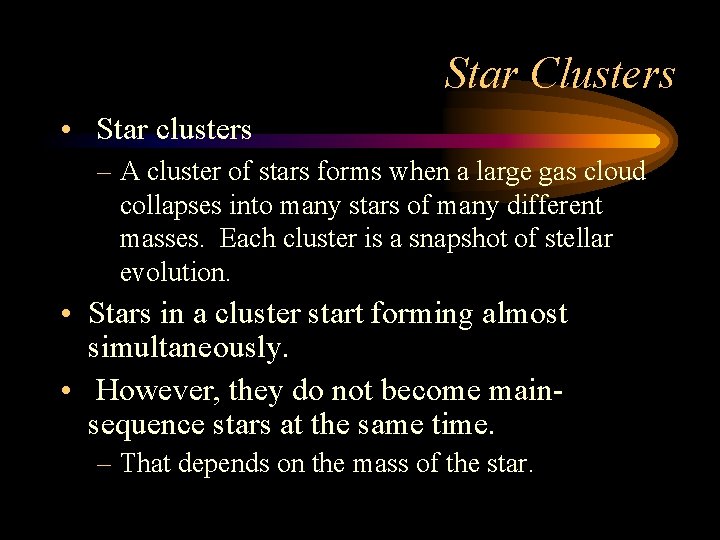 Star Clusters

• Star clusters
– A cluster of stars forms when a large gas cloud collapses into many stars of many different masses. Each cluster is a snapshot of stellar evolution.

• Stars in a cluster start forming almost simultaneously.

• However, they do not become main-sequence stars at the same time.
– That depends on the mass of the star.